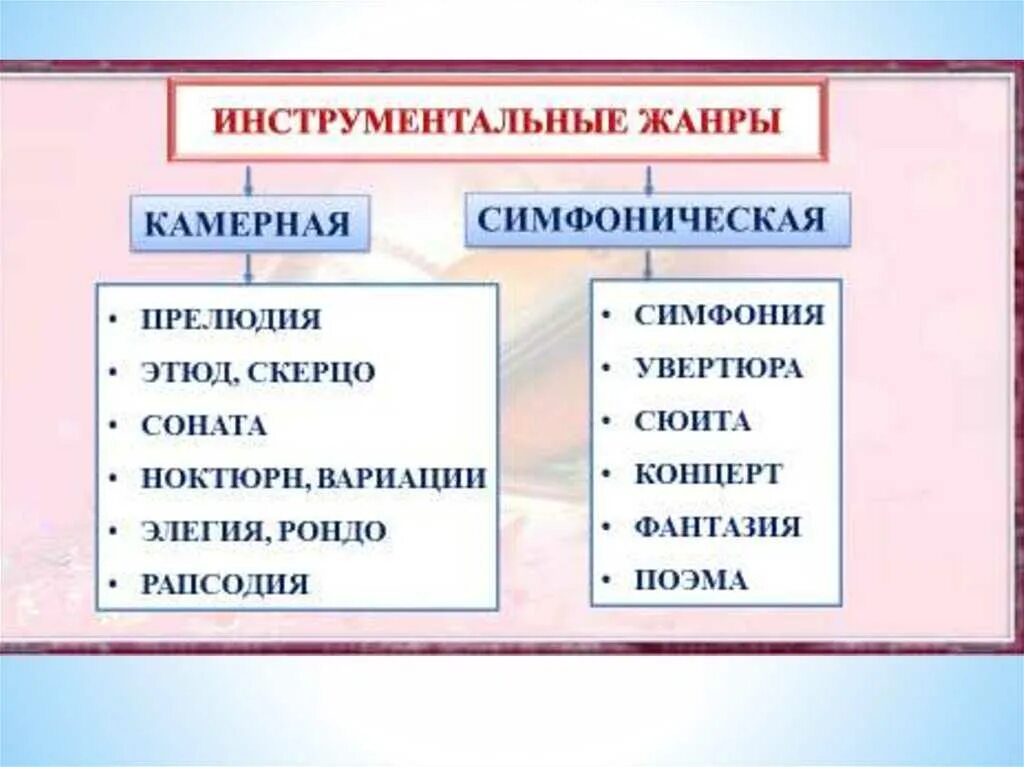 ИНСТРУМЕНТАЛЬНЫЕ ЖАНРЫ

КАМЕРНАЯ

• ПРЕЛЮДИЯ
• ЭТЮД, СКЕРЦО
• СОНАТА
• НОКТЮРН, ВАРИАЦИИ
• ЭЛЕГИЯ, РОНДО
• РАПСОДИЯ

СИМФОНИЧЕСКАЯ

• СИМФОНИЯ
• УВЕРТЮРА
• СЮИТА
• КОНЦЕРТ
• ФАНТАЗИЯ
• ПОЭМА